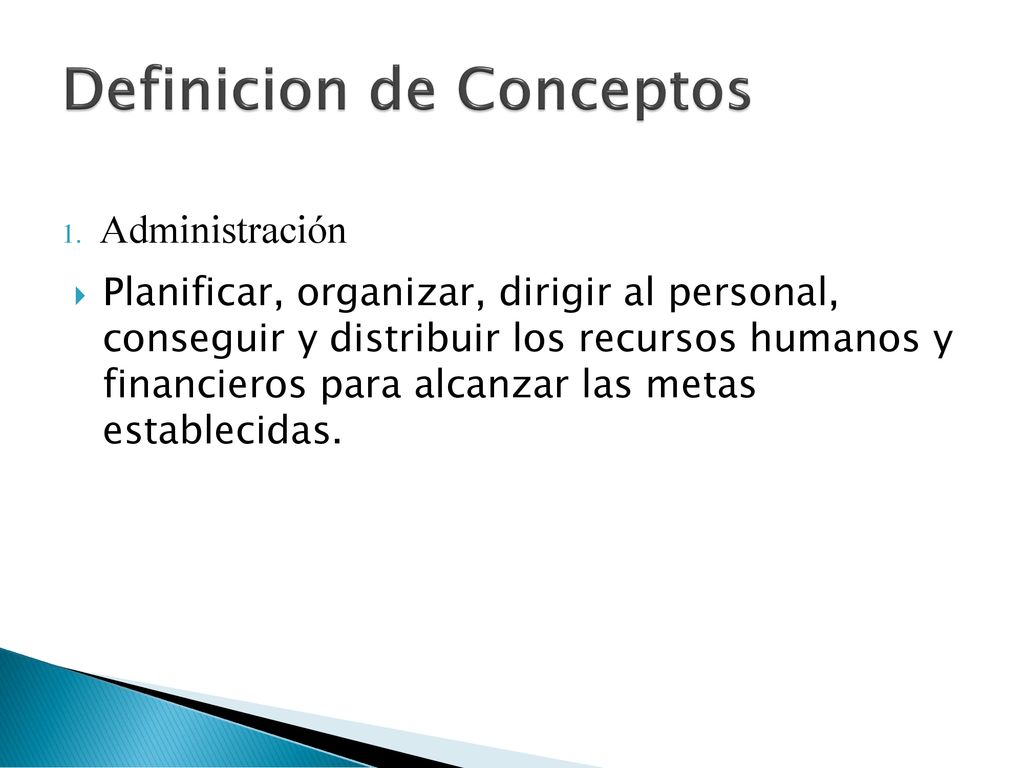 Definicion de Conceptos

1. Administración

Planificar, organizar, dirigir al personal, conseguir y distribuir los recursos humanos y financieros para alcanzar las metas establecidas.